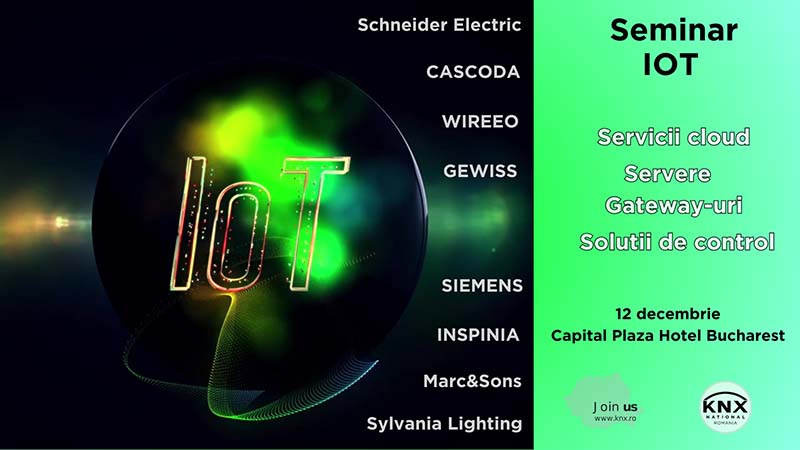 IoT

Schneider Electric

CASCODA

WIREEO

GEWISS

SIEMENS

INSPINIA

Marc&Sons

Sylvania Lighting

Seminar IOT

Servicii cloud
Servere
Gateway-uri
Solutii de control

12 decembrie
Capital Plaza Hotel Bucharest

Join us
www.knx.ro

KNX
NATIONAL
ROMANIA